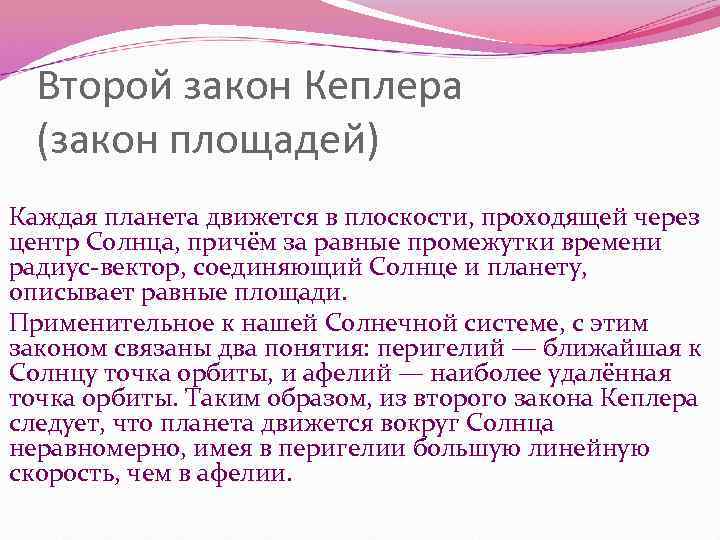 Второй закон Кеплера (закон площадей)

Каждая планета движется в плоскости, проходящей через центр Солнца, причём за равные промежутки времени радиус-вектор, соединяющий Солнце и планету, описывает равные площади.

Применительное к нашей Солнечной системе, с этим законом связаны два понятия: перигелий — ближайшая к Солнцу точка орбиты, и афелий — наиболее удалённая точка орбиты. Таким образом, из второго закона Кеплера следует, что планета движется вокруг Солнца неравномерно, имея в перигелии большую линейную скорость, чем в афелии.